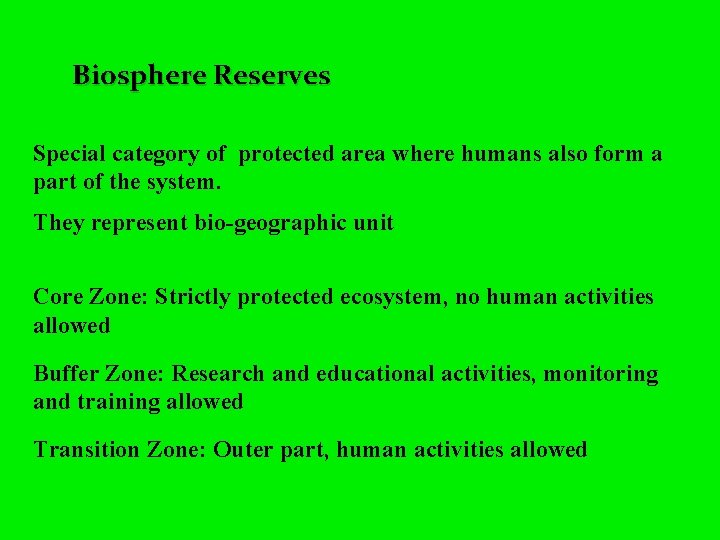 Biosphere Reserves

Special category of protected area where humans also form a part of the system.

They represent bio-geographic unit

Core Zone: Strictly protected ecosystem, no human activities allowed

Buffer Zone: Research and educational activities, monitoring and training allowed

Transition Zone: Outer part, human activities allowed